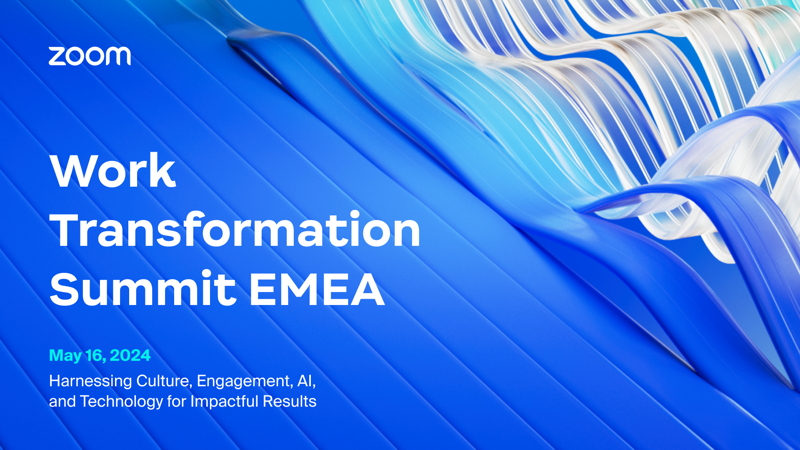 zoom

Work Transformation Summit EMEA

May 16, 2024

Harnessing Culture, Engagement, AI, and Technology for Impactful Results